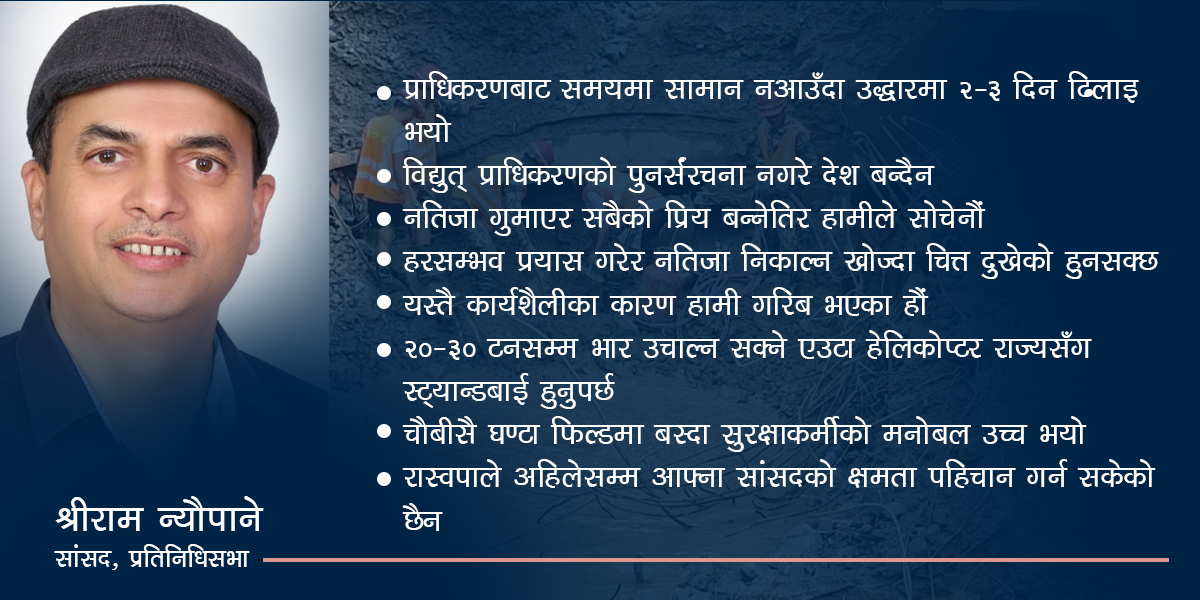 ● प्राधिकरणबाट समयमा सामान नआउँदा उद्धारमा २-३ दिन ढिलाइ भयो
● विद्युत् प्राधिकरणको पुनर्संरचना नगरे देश बन्दैन
● नतिजा गुमाएर सबैको प्रिय बन्नेतिर हामीले सोचेनौं
● हरसम्भव प्रयास गरेर नतिजा निकाल्न खोज्दा चित्त दुखेको हुनसक्छ
● यस्तै कार्यशैलीका कारण हामी गरिब भएका हौं
● २०-३० टनसम्म भार उचाल्न सक्ने एउटा हेलिकोप्टर राज्यसँग स्ट्यान्डबाई हुनुपर्छ
● चौबीसै घण्टा फिल्डमा बस्दा सुरक्षाकर्मीको मनोबल उच्च भयो
● रास्वपाले अहिलेसम्म आफ्ना सांसदको क्षमता पहिचान गर्न सकेको छैन

श्रीराम न्यौपाने
सांसद, प्रतिनिधिसभा